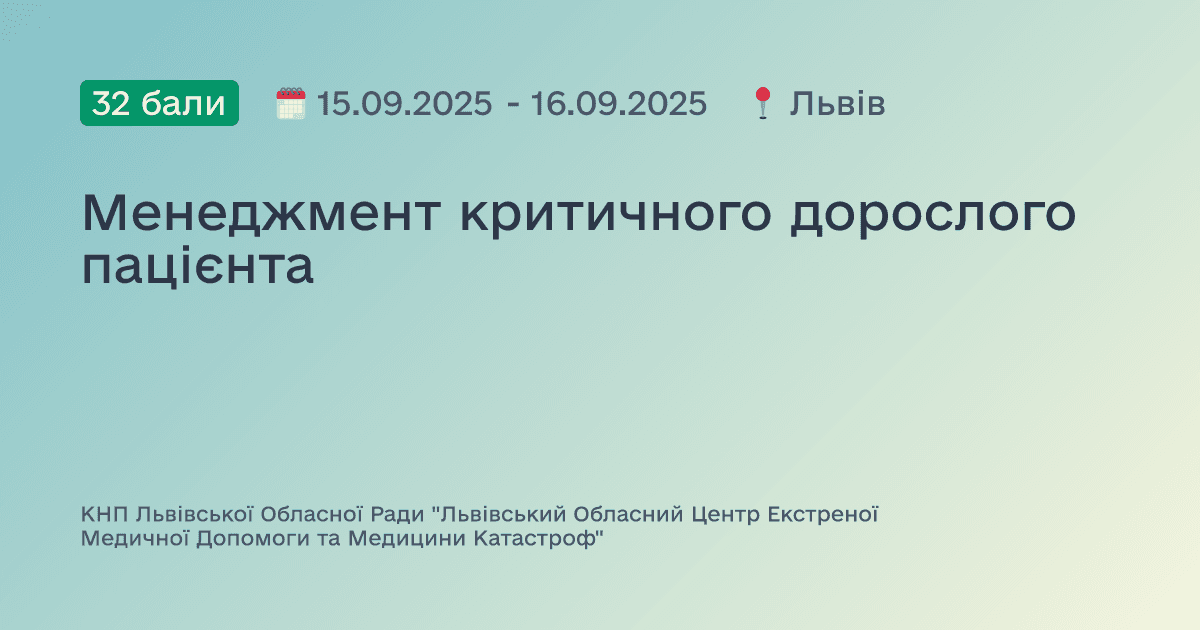 32 бали 15.09.2025 - 16.09.2025 Львів

Менеджмент критичного дорослого пацієнта

КНП Львівської Обласної Ради "Львівський Обласний Центр Екстреної Медичної Допомоги та Медицини Катастроф"